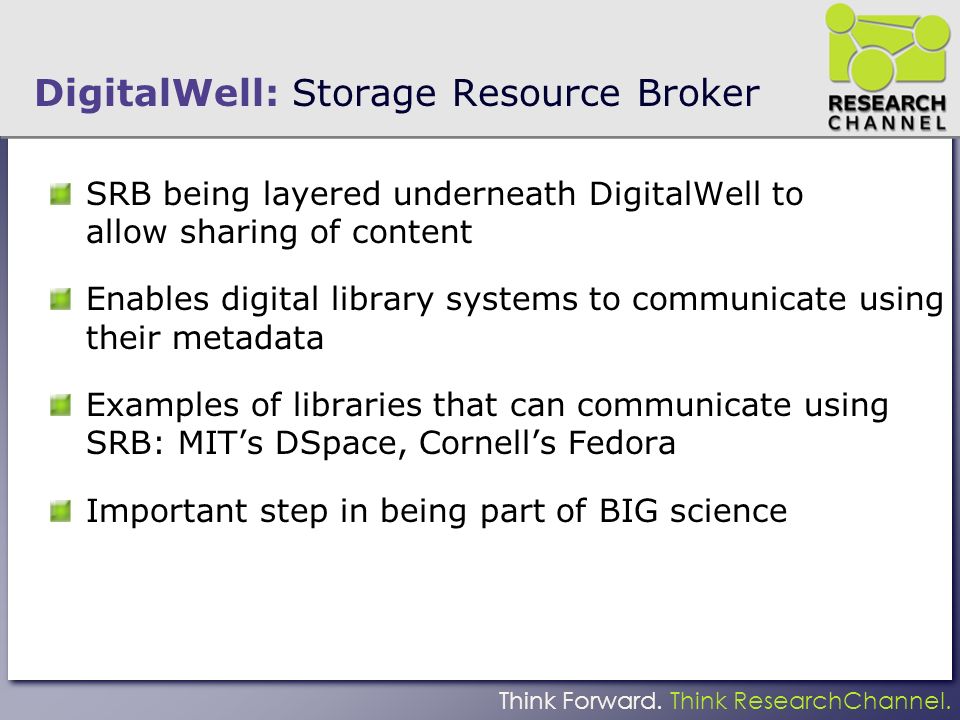 DigitalWell: Storage Resource Broker

RESEARCH CHANNEL

SRB being layered underneath DigitalWell to allow sharing of content

Enables digital library systems to communicate using their metadata

Examples of libraries that can communicate using SRB: MIT’s DSpace, Cornell’s Fedora

Important step in being part of BIG science

Think Forward. Think ResearchChannel.